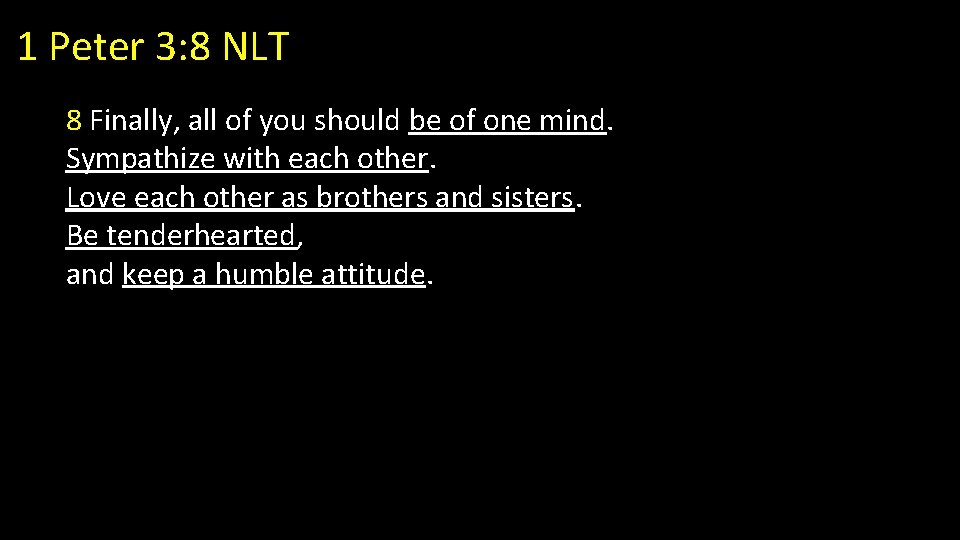 1 Peter 3:8 NLT

8 Finally, all of you should be of one mind.
Sympathize with each other.
Love each other as brothers and sisters.
Be tenderhearted,
and keep a humble attitude.